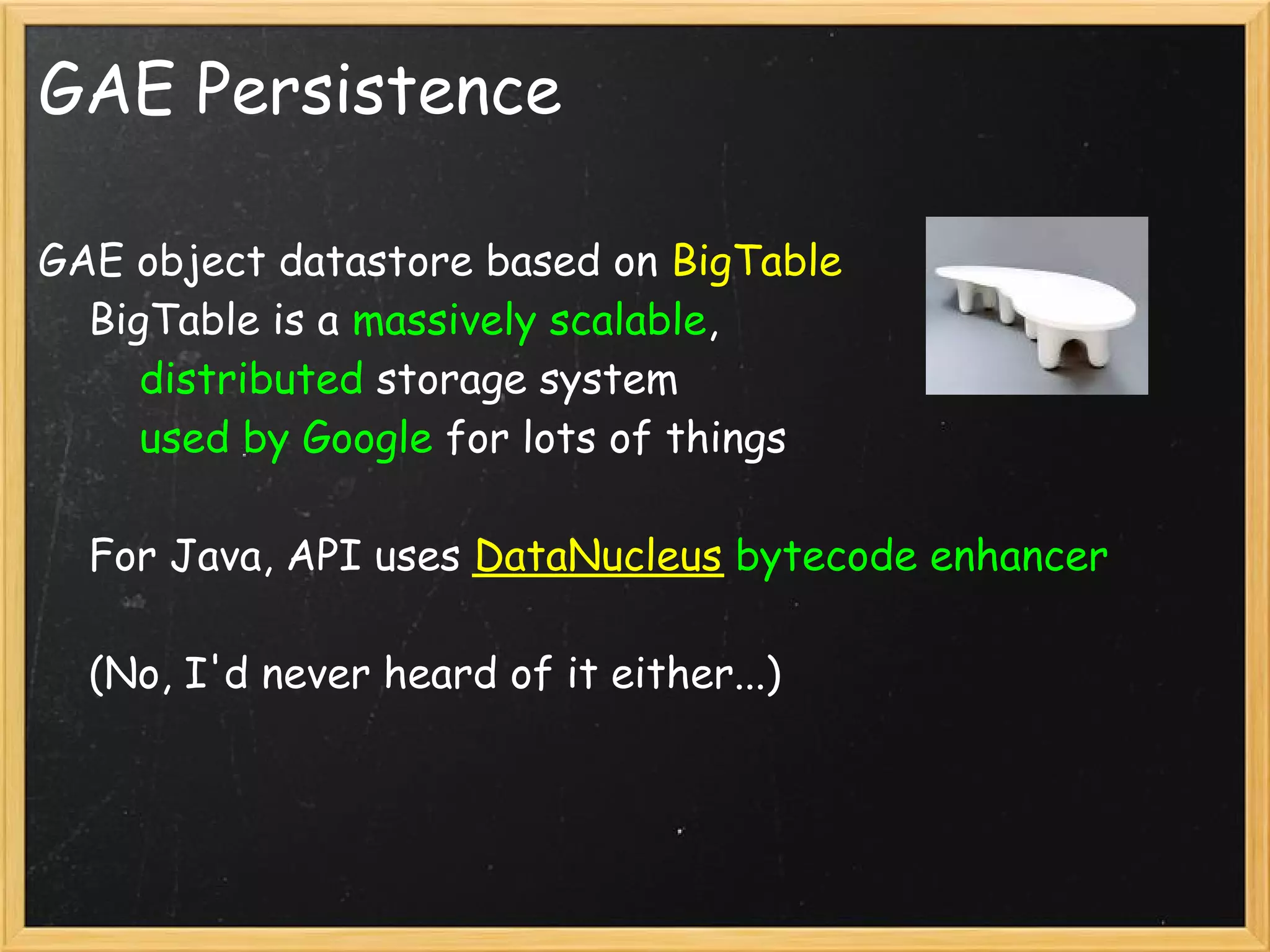 GAE Persistence

GAE object datastore based on BigTable
BigTable is a massively scalable, distributed storage system used by Google for lots of things

For Java, API uses DataNucleus bytecode enhancer

(No, I'd never heard of it either...)